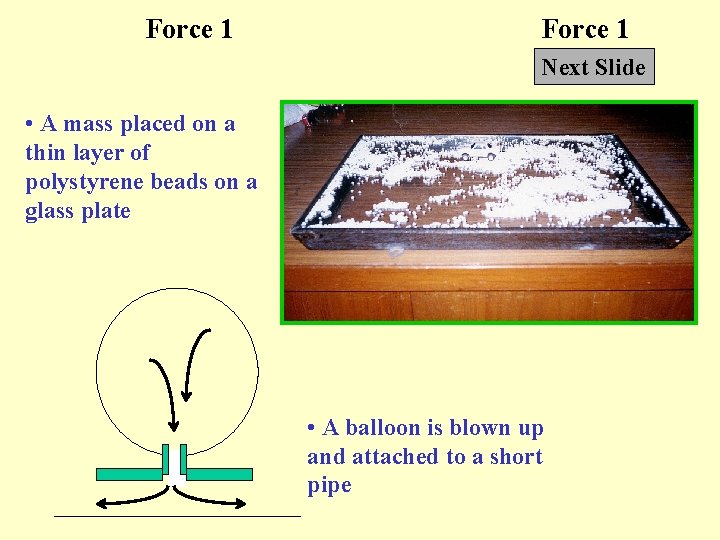 Force 1

Force 1

Next Slide

• A mass placed on a thin layer of polystyrene beads on a glass plate

• A balloon is blown up and attached to a short pipe